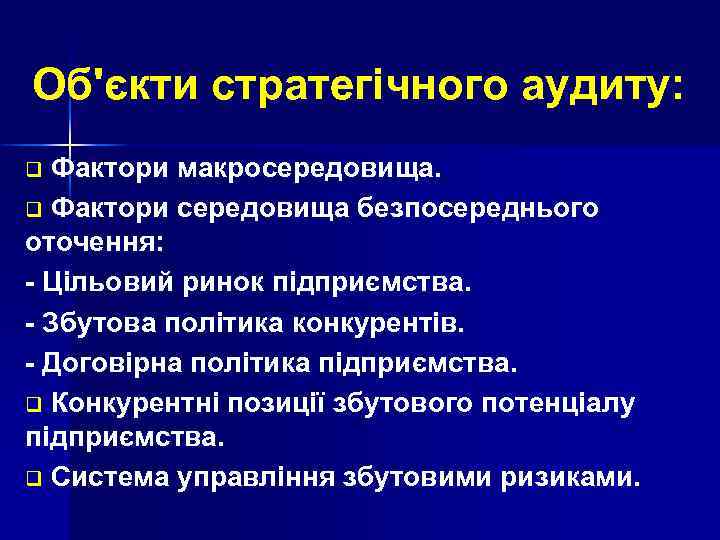 Об'єкти стратегічного аудиту:

❑ Фактори макросередовища.

❑ Фактори середовища безпосереднього оточення:

- Цільовий ринок підприємства.

- Збутова політика конкурентів.

- Договірна політика підприємства.

❑ Конкурентні позиції збутового потенціалу підприємства.

❑ Система управління збутовими ризиками.